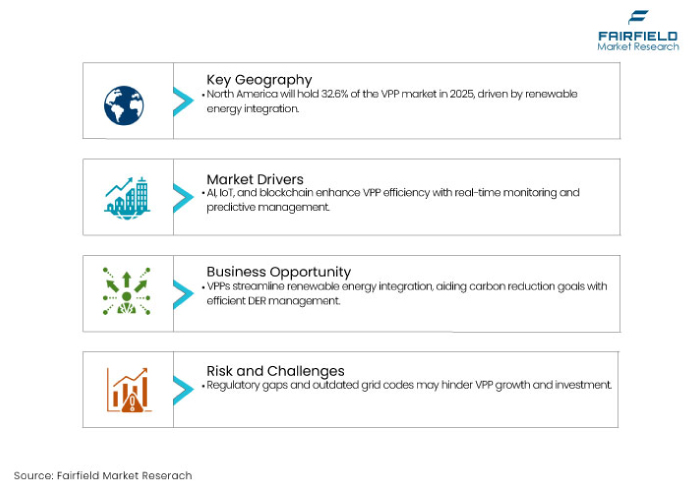 FAIRFIELD
Market Research

Key Geography
• North America will hold 32.6% of the VPP market in 2025, driven by renewable energy integration.

Market Drivers
• AI, IoT, and blockchain enhance VPP efficiency with real-time monitoring and predictive management.

Business Opportunity
• VPPs streamline renewable energy integration, aiding carbon reduction goals with efficient DER management.

Risk and Challenges
• Regulatory gaps and outdated grid codes may hinder VPP growth and investment.

Source: Fairfield Market Reserach